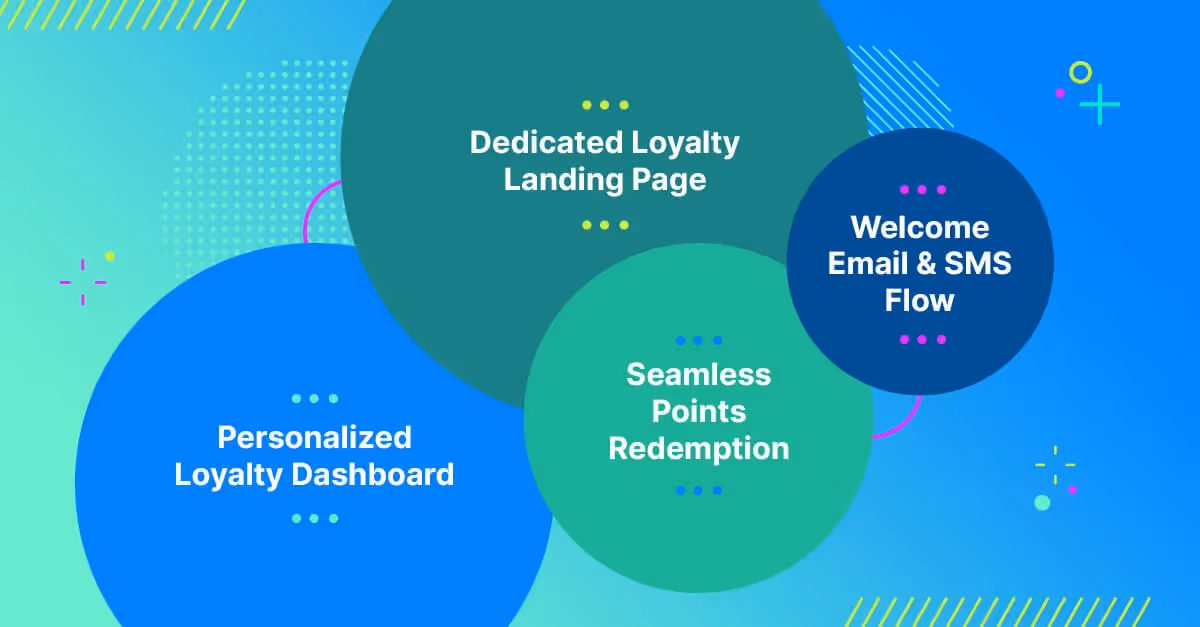 Dedicated Loyalty Landing Page

Welcome Email & SMS Flow

Seamless Points Redemption

Personalized Loyalty Dashboard